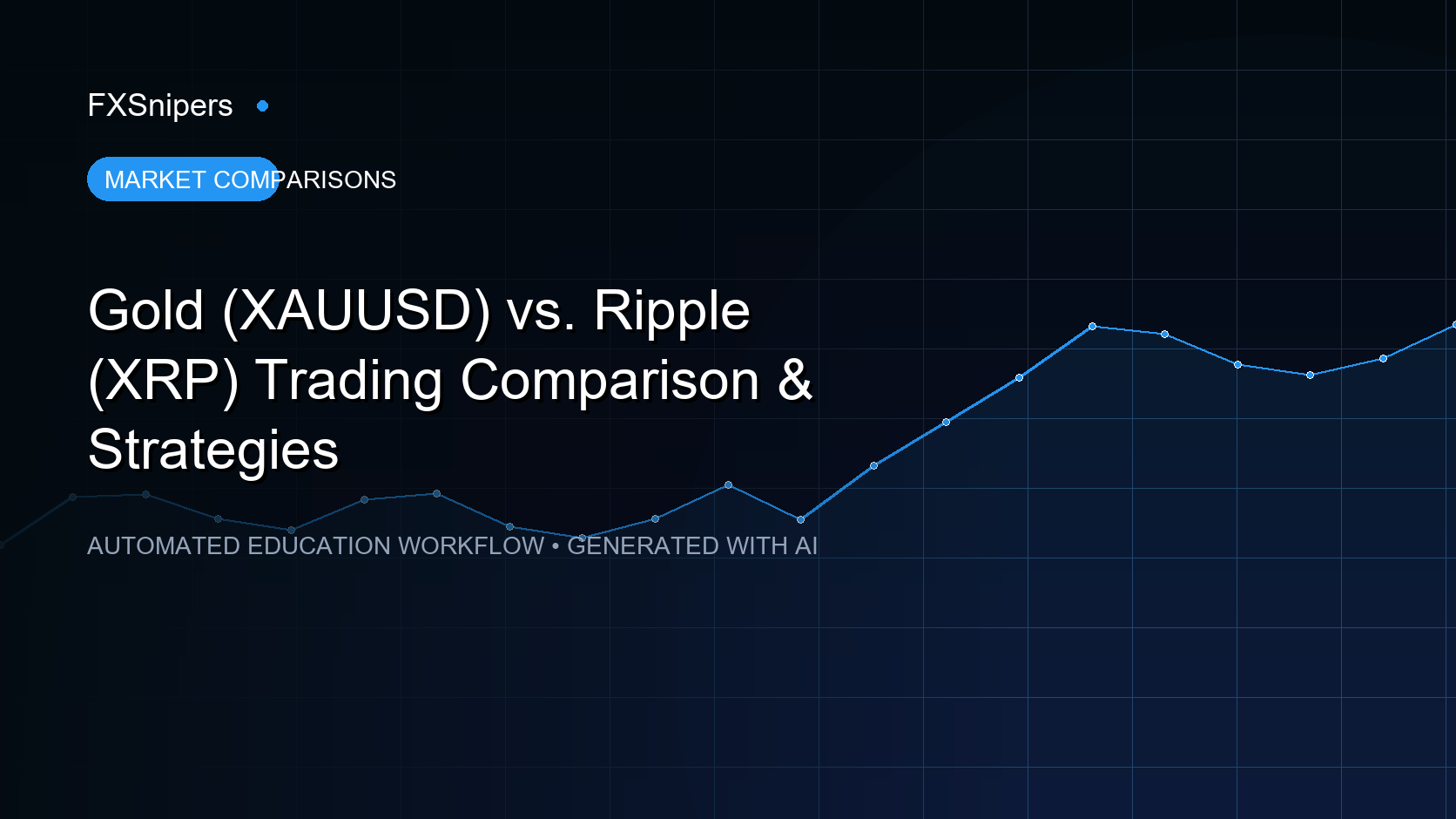 FXSnipers

MARKET COMPARISONS

Gold (XAUUSD) vs. Ripple (XRP) Trading Comparison & Strategies

AUTOMATED EDUCATION WORKFLOW • GENERATED WITH AI